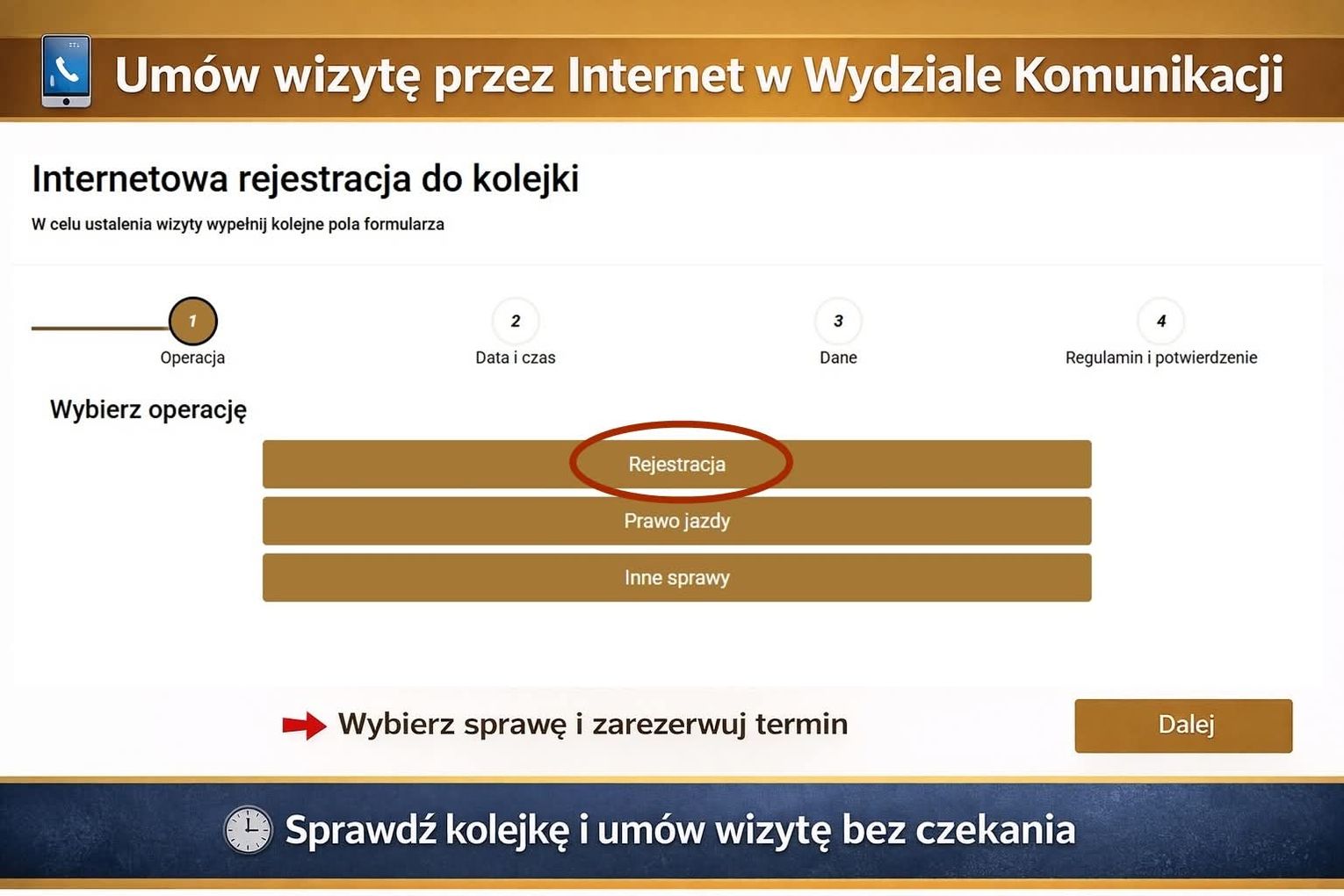 Umów wizytę przez Internet w Wydziale Komunikacji

Internetowa rejestracja do kolejki

W celu ustalenia wizyty wypełnij kolejne pola formularza

1
Operacja

2
Data i czas

3
Dane

4
Regulamin i potwierdzenie

Wybierz operację

Rejestracja

Prawo jazdy

Inne sprawy

Wybierz sprawę i zarezerwuj termin

Dalej

Sprawdź kolejkę i umów wizytę bez czekania